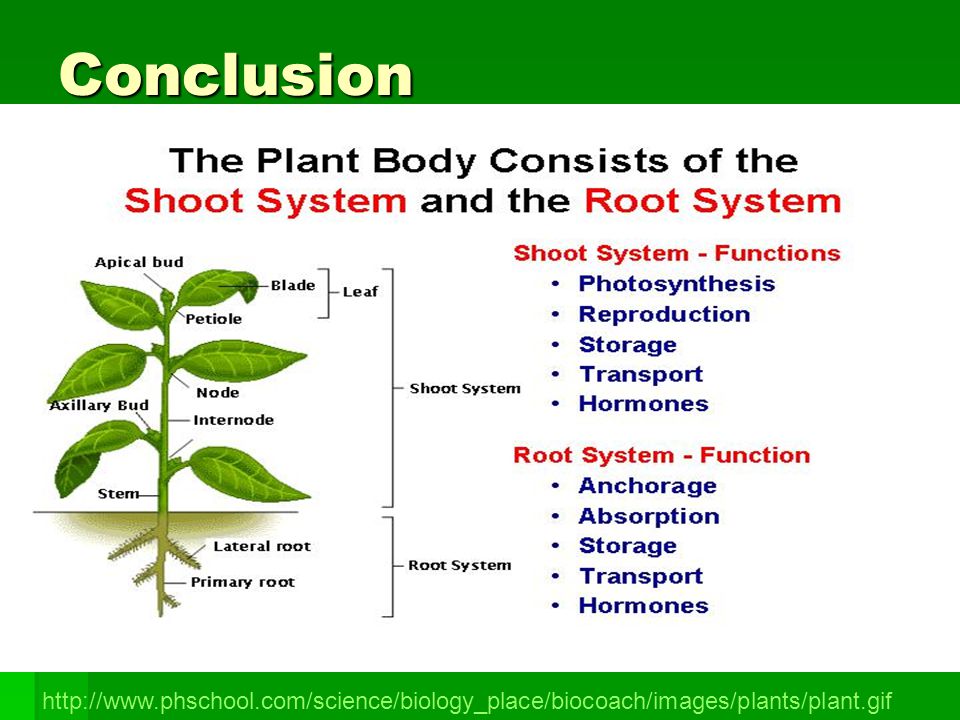 Conclusion

The Plant Body Consists of the Shoot System and the Root System

Apical bud
Blade
Leaf
Petiole
Node
Axillary Bud
Internode
Stem
Shoot System
Lateral root
Primary root
Root System

Shoot System - Functions
• Photosynthesis
• Reproduction
• Storage
• Transport
• Hormones

Root System - Function
• Anchorage
• Absorption
• Storage
• Transport
• Hormones

http://www.phschool.com/science/biology_place/biocoach/images/plants/plant.gif